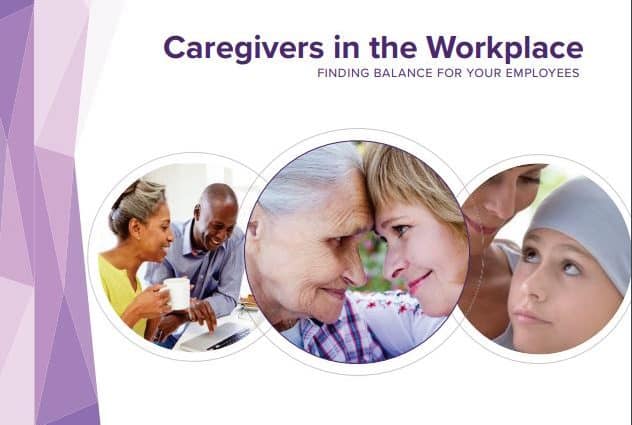 Caregivers in the Workplace
FINDING BALANCE FOR YOUR EMPLOYEES